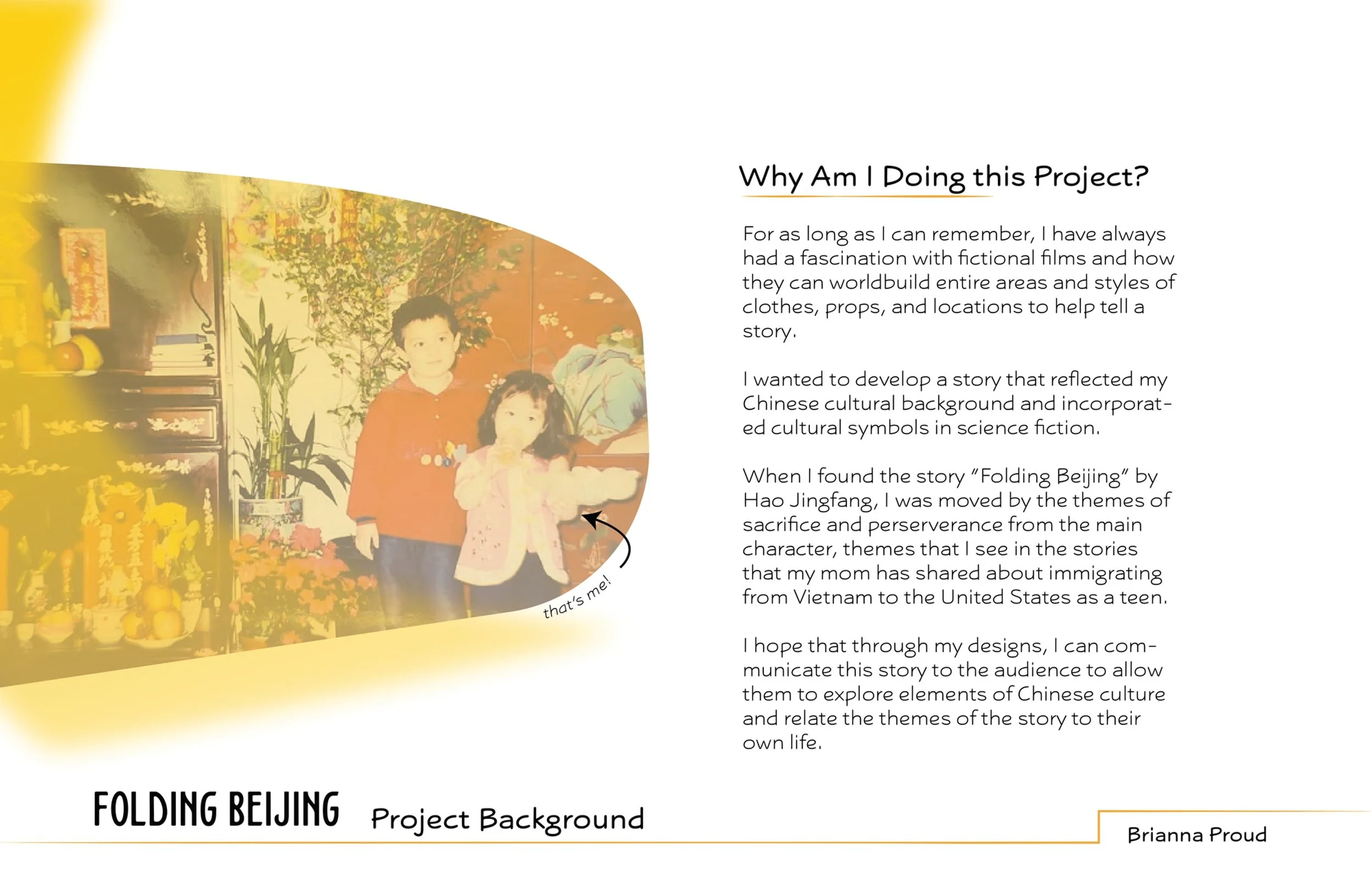 that's me!

Why Am I Doing this Project?

For as long as I can remember, I have always had a fascination with fictional films and how they can worldbuild entire areas and styles of clothes, props, and locations to help tell a story.

I wanted to develop a story that reflected my Chinese cultural background and incorporated cultural symbols in science fiction.

When I found the story "Folding Beijing" by Hao Jingfang, I was moved by the themes of sacrifice and perserverance from the main character, themes that I see in the stories that my mom has shared about immigrating from Vietnam to the United States as a teen.

I hope that through my designs, I can communicate this story to the audience to allow them to explore elements of Chinese culture and relate the themes of the story to their own life.

FOLDING BEIJING Project Background

Brianna Proud